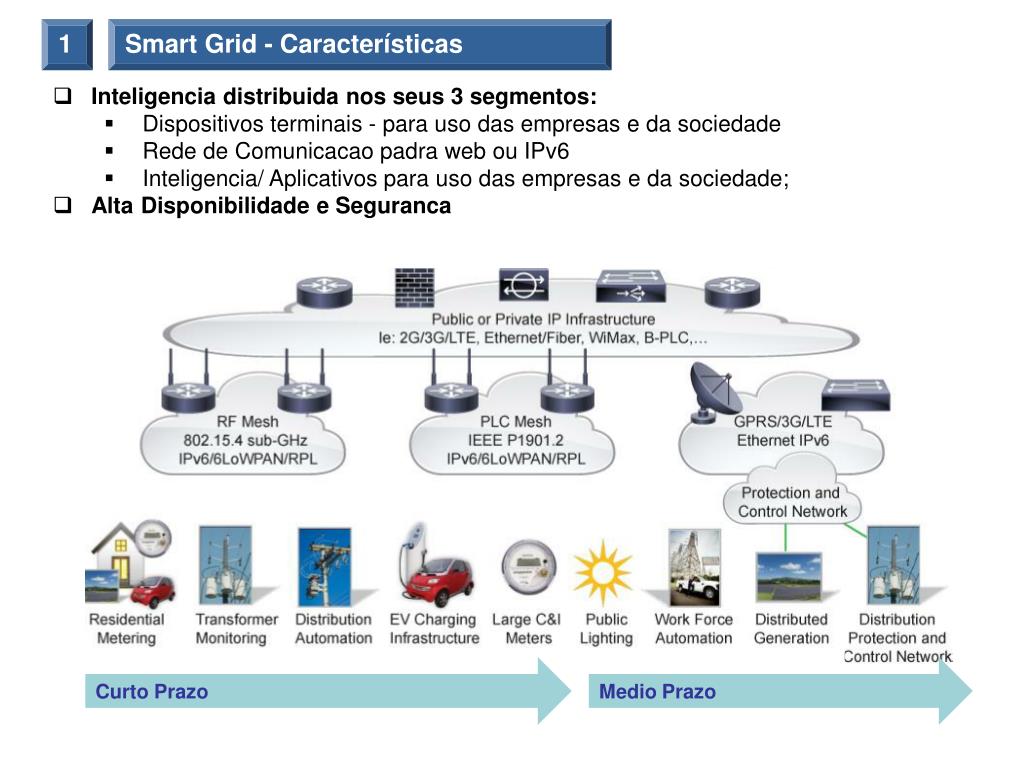 1

Smart Grid - Características

❑ Inteligencia distribuida nos seus 3 segmentos:

▪ Dispositivos terminais - para uso das empresas e da sociedade

▪ Rede de Comunicacao padra web ou IPv6

▪ Inteligencia/ Aplicativos para uso das empresas e da sociedade;

❑ Alta Disponibilidade e Seguranca

Public or Private IP Infrastructure
Ie: 2G/3G/LTE, Ethernet/Fiber, WiMax, B-PLC,...

RF Mesh
802.15.4 sub-GHz
IPv6/6LoWPAN/RPL

PLC Mesh
IEEE P1901.2
IPv6/6LoWPAN/RPL

GPRS/3G/LTE
Ethernet IPv6

Protection and
Control Network

Residential Metering

Transformer Monitoring

Distribution Automation

EV Charging Infrastructure

Large C&I Meters

Public Lighting

Work Force Automation

Distributed Generation

Distribution Protection and Control Network

Curto Prazo

Medio Prazo